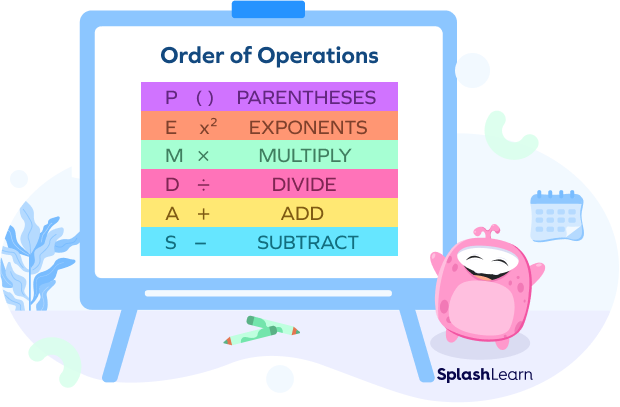 Order of Operations

| P | ( ) | PARENTHESES |
|---|---|---|
| E | $x^2$ | EXPONENTS |
| M | $\times$ | MULTIPLY |
| D | $\div$ | DIVIDE |
| A | $+$ | ADD |
| S | $-$ | SUBTRACT |

SplashLearn